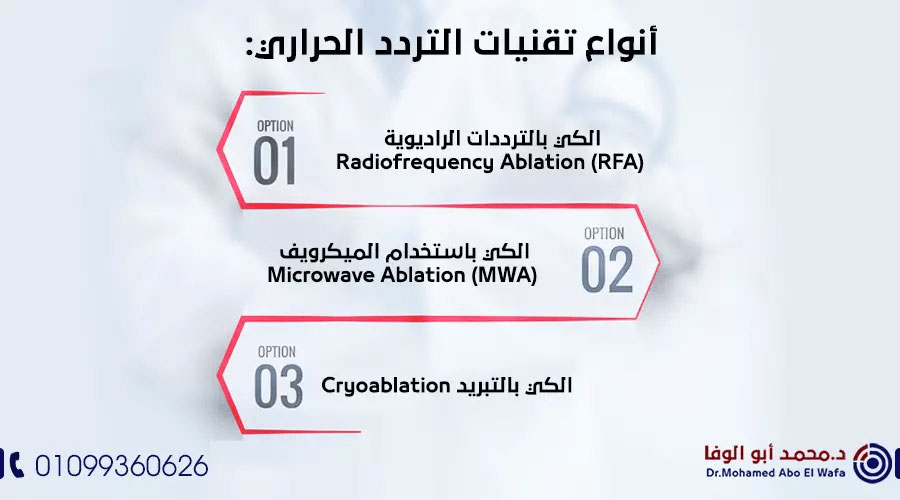 أنواع تقنيات التردد الحراري:

OPTION
01

الكي بالترددات الراديوية
Radiofrequency Ablation (RFA)

OPTION
02

الكي باستخدام الميكرويف
Microwave Ablation (MWA)

OPTION
03

الكي بالتبريد Cryoablation

01099360626

د.محمد أبو الوفا
Dr.Mohamed Abo El Wafa